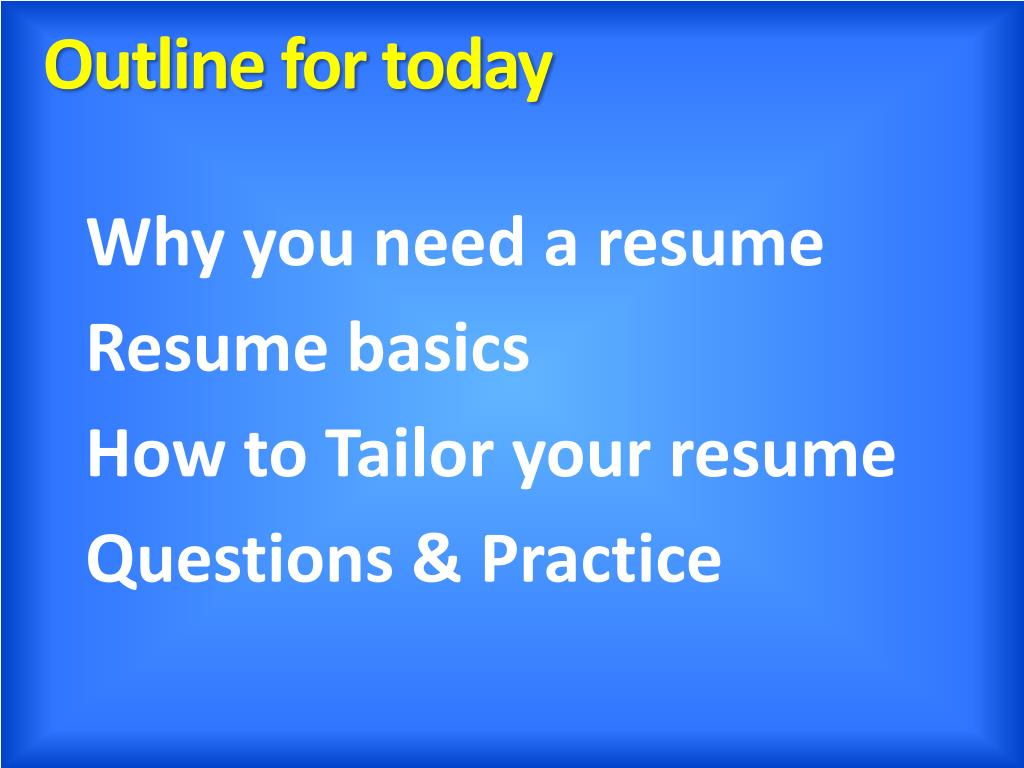 Outline for today

Why you need a resume
Resume basics
How to Tailor your resume
Questions & Practice